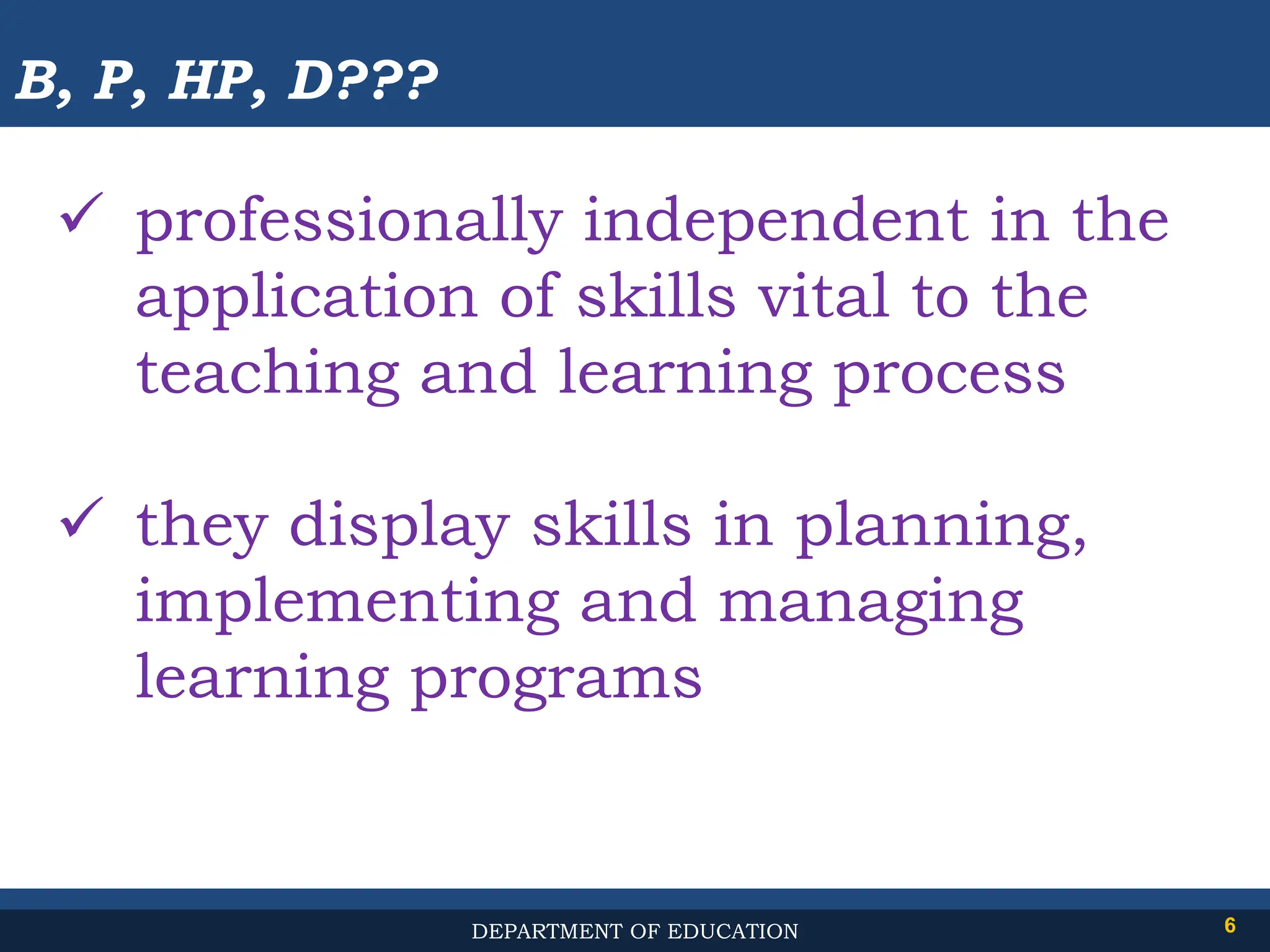 B, P, HP, D???

✓ professionally independent in the application of skills vital to the teaching and learning process

✓ they display skills in planning, implementing and managing learning programs

DEPARTMENT OF EDUCATION

6